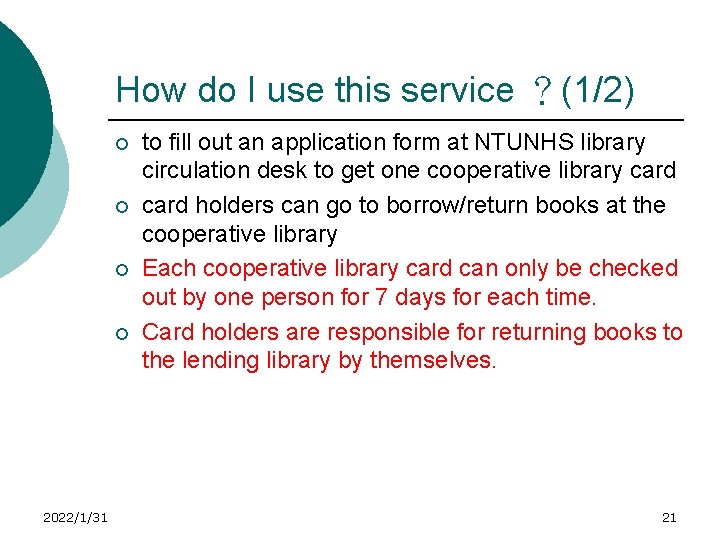 How do I use this service ？(1/2)

○ to fill out an application form at NTUNHS library circulation desk to get one cooperative library card
○ card holders can go to borrow/return books at the cooperative library
○ Each cooperative library card can only be checked out by one person for 7 days for each time.
○ Card holders are responsible for returning books to the lending library by themselves.

2022/1/31

21